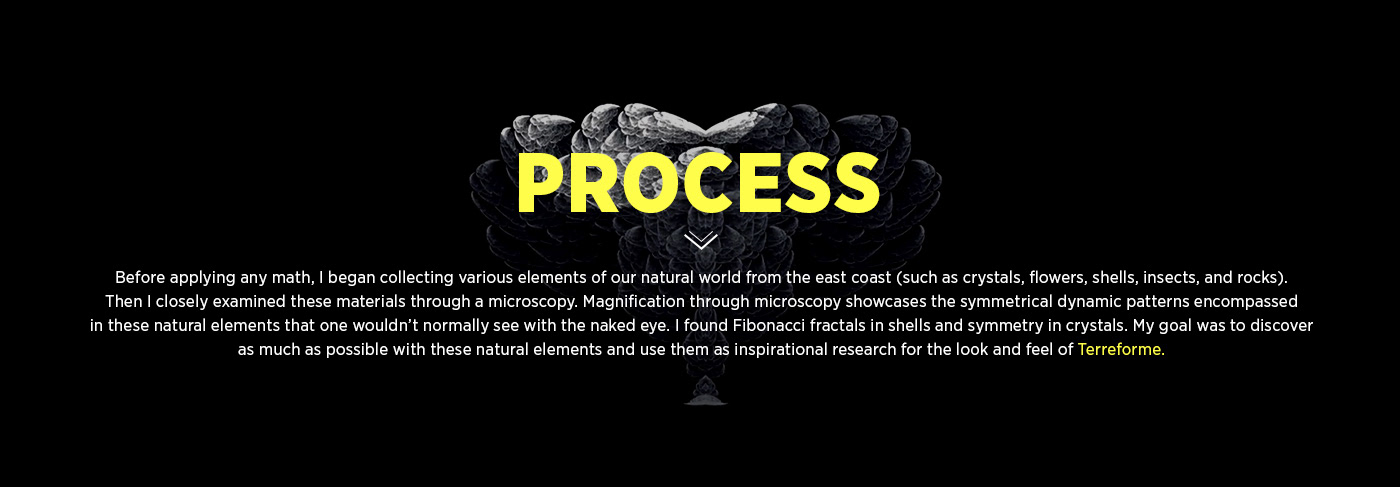 PROCESS

Before applying any math, I began collecting various elements of our natural world from the east coast (such as crystals, flowers, shells, insects, and rocks). Then I closely examined these materials through a microscopy. Magnification through microscopy showcases the symmetrical dynamic patterns encompassed in these natural elements that one wouldn't normally see with the naked eye. I found Fibonacci fractals in shells and symmetry in crystals. My goal was to discover as much as possible with these natural elements and use them as inspirational research for the look and feel of Terreforme.